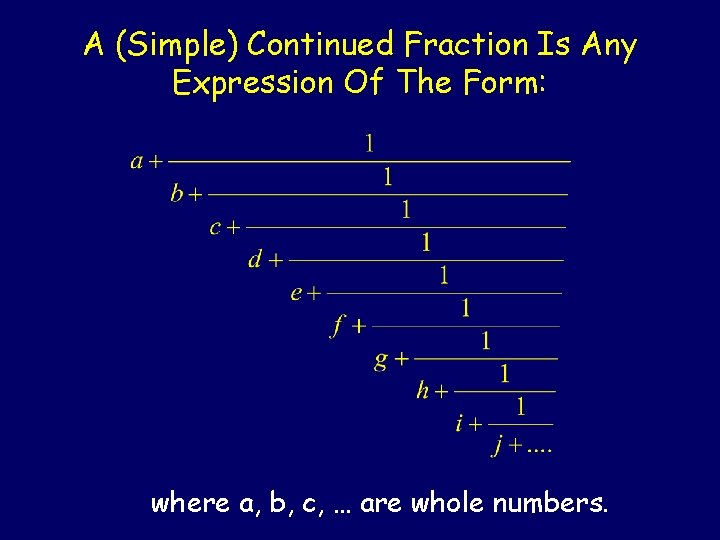 A (Simple) Continued Fraction Is Any Expression Of The Form:

$a+\cfrac{1}{b+\cfrac{1}{c+\cfrac{1}{d+\cfrac{1}{e+\cfrac{1}{f+\cfrac{1}{g+\cfrac{1}{h+\cfrac{1}{i+\cfrac{1}{j+....}}}}}}}}}$

where a, b, c, … are whole numbers.